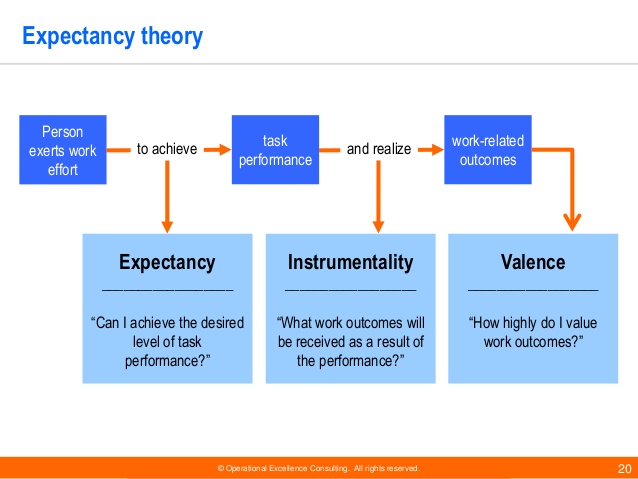 Expectancy theory

Person exerts work effort

to achieve

task performance

and realize

work-related outcomes

Expectancy

“Can I achieve the desired level of task performance?”

Instrumentality

“What work outcomes will be received as a result of the performance?”

Valence

“How highly do I value work outcomes?”

© Operational Excellence Consulting. All rights reserved.

20